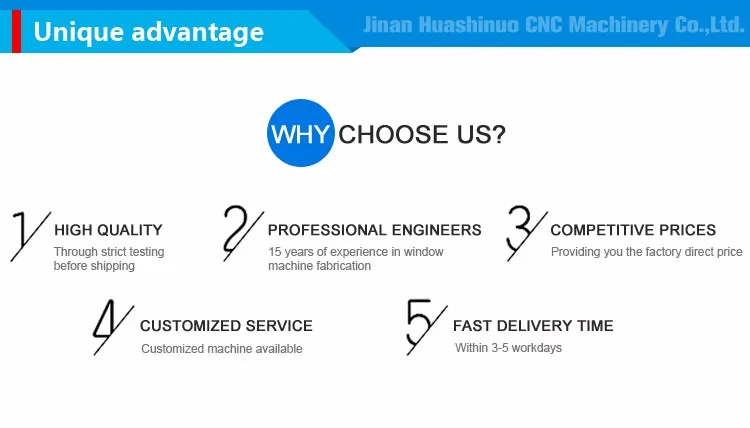 Unique advantage

Jinan Huashinuo CNC Machinery Co.,Ltd.

WHY CHOOSE US?

1 HIGH QUALITY
Through strict testing before shipping

2 PROFESSIONAL ENGINEERS
15 years of experience in window machine fabrication

3 COMPETITIVE PRICES
Providing you the factory direct price

4 CUSTOMIZED SERVICE
Customized machine available

5 FAST DELIVERY TIME
Within 3-5 workdays